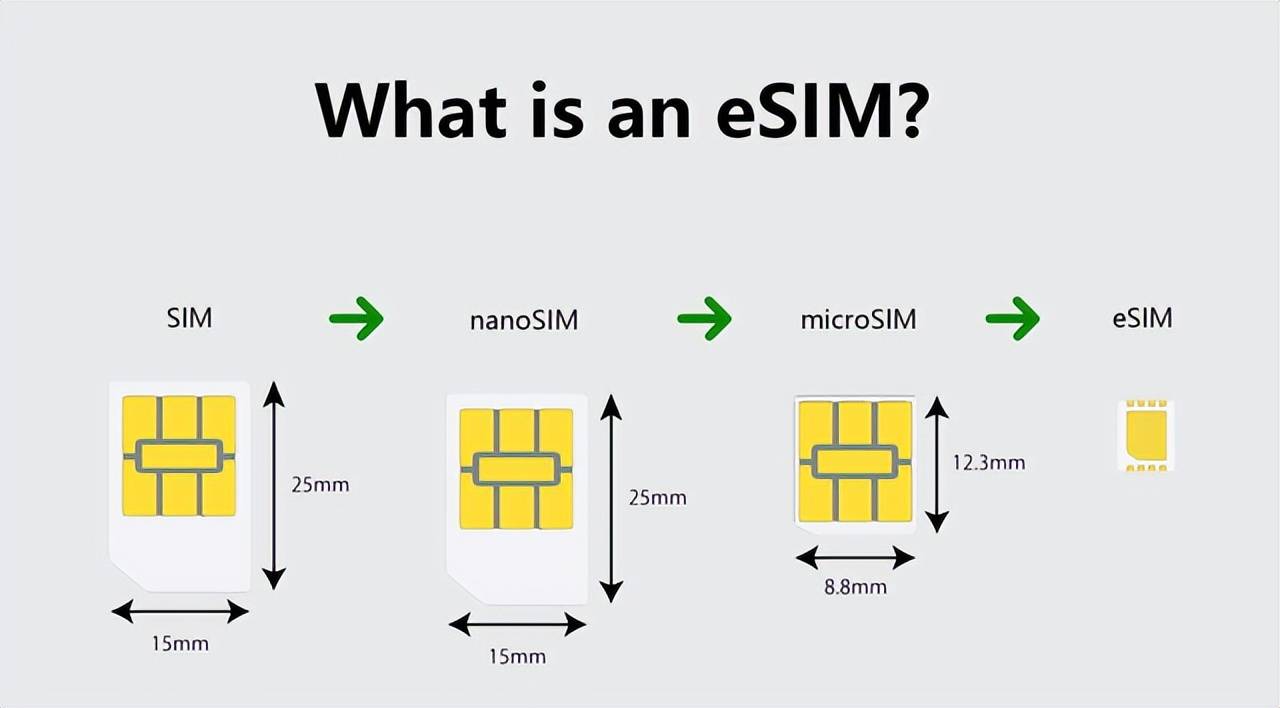 What is an eSIM?

SIM

nanoSIM

microSIM

eSIM

25mm

15mm

25mm

15mm

12.3mm

8.8mm